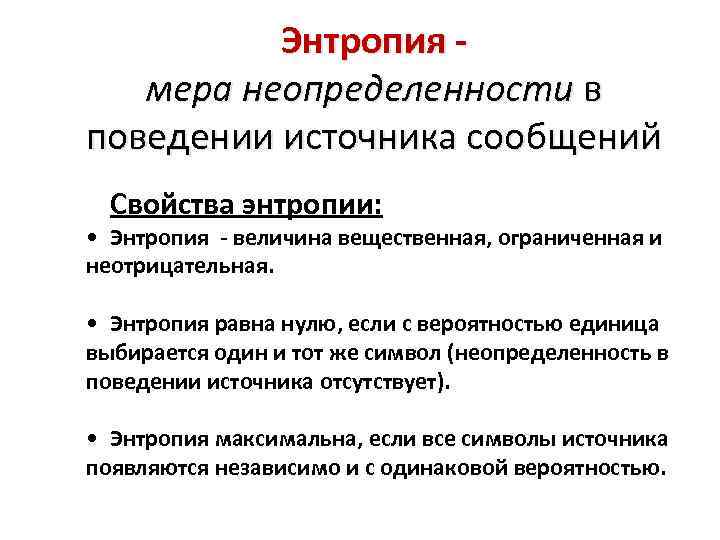 Энтропия -
мера неопределенности в поведении источника сообщений

Свойства энтропии:

• Энтропия - величина вещественная, ограниченная и неотрицательная.

• Энтропия равна нулю, если с вероятностью единица выбирается один и тот же символ (неопределенность в поведении источника отсутствует).

• Энтропия максимальна, если все символы источника появляются независимо и с одинаковой вероятностью.